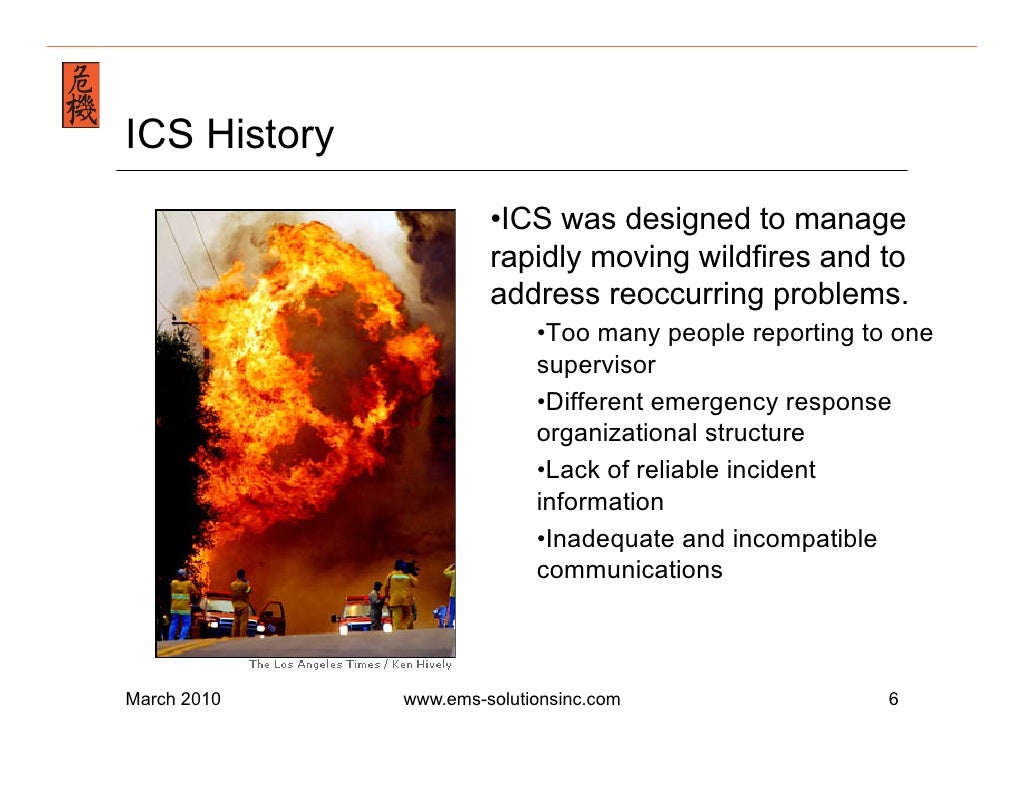 危機

ICS History

•ICS was designed to manage rapidly moving wildfires and to address reoccurring problems.

•Too many people reporting to one supervisor

•Different emergency response organizational structure

•Lack of reliable incident information

•Inadequate and incompatible communications

The Los Angeles Times / Ken Hively

March 2010 www.ems-solutionsinc.com 6